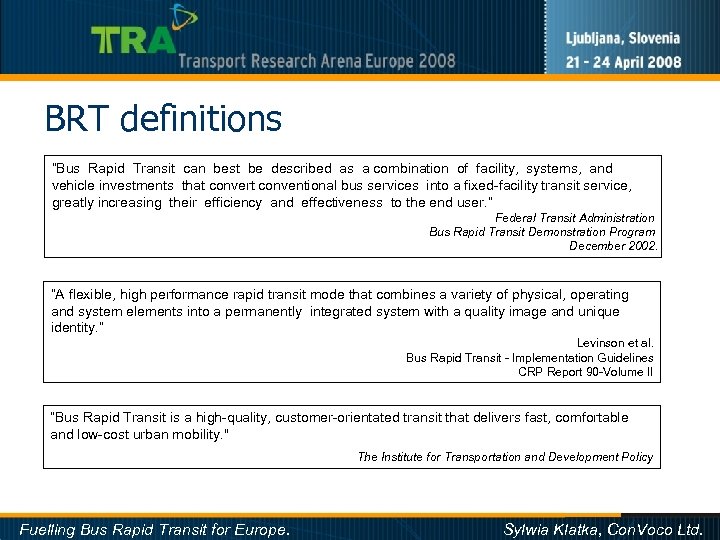 TRA Transport Research Arena Europe 2008

Ljubljana, Slovenia
21 - 24 April 2008

BRT definitions

"Bus Rapid Transit can best be described as a combination of facility, systems, and vehicle investments that convert conventional bus services into a fixed-facility transit service, greatly increasing their efficiency and effectiveness to the end user."

Federal Transit Administration
Bus Rapid Transit Demonstration Program
December 2002.

"A flexible, high performance rapid transit mode that combines a variety of physical, operating and system elements into a permanently integrated system with a quality image and unique identity."

Levinson et al.
Bus Rapid Transit - Implementation Guidelines
CRP Report 90-Volume II

"Bus Rapid Transit is a high-quality, customer-orientated transit that delivers fast, comfortable and low-cost urban mobility."

The Institute for Transportation and Development Policy

Fuelling Bus Rapid Transit for Europe.

Sylwia Klatka, ConVoco Ltd.